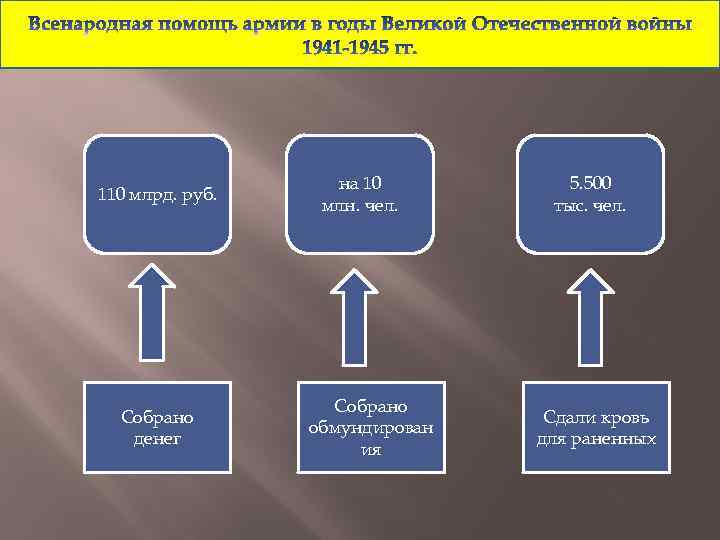 Всенародная помощь армии в годы Великой Отечественной войны 1941-1945 гг.

110 млрд. руб.

на 10 млн. чел.

5.500 тыс. чел.

Собрано денег

Собрано обмундирован ия

Сдали кровь для раненных